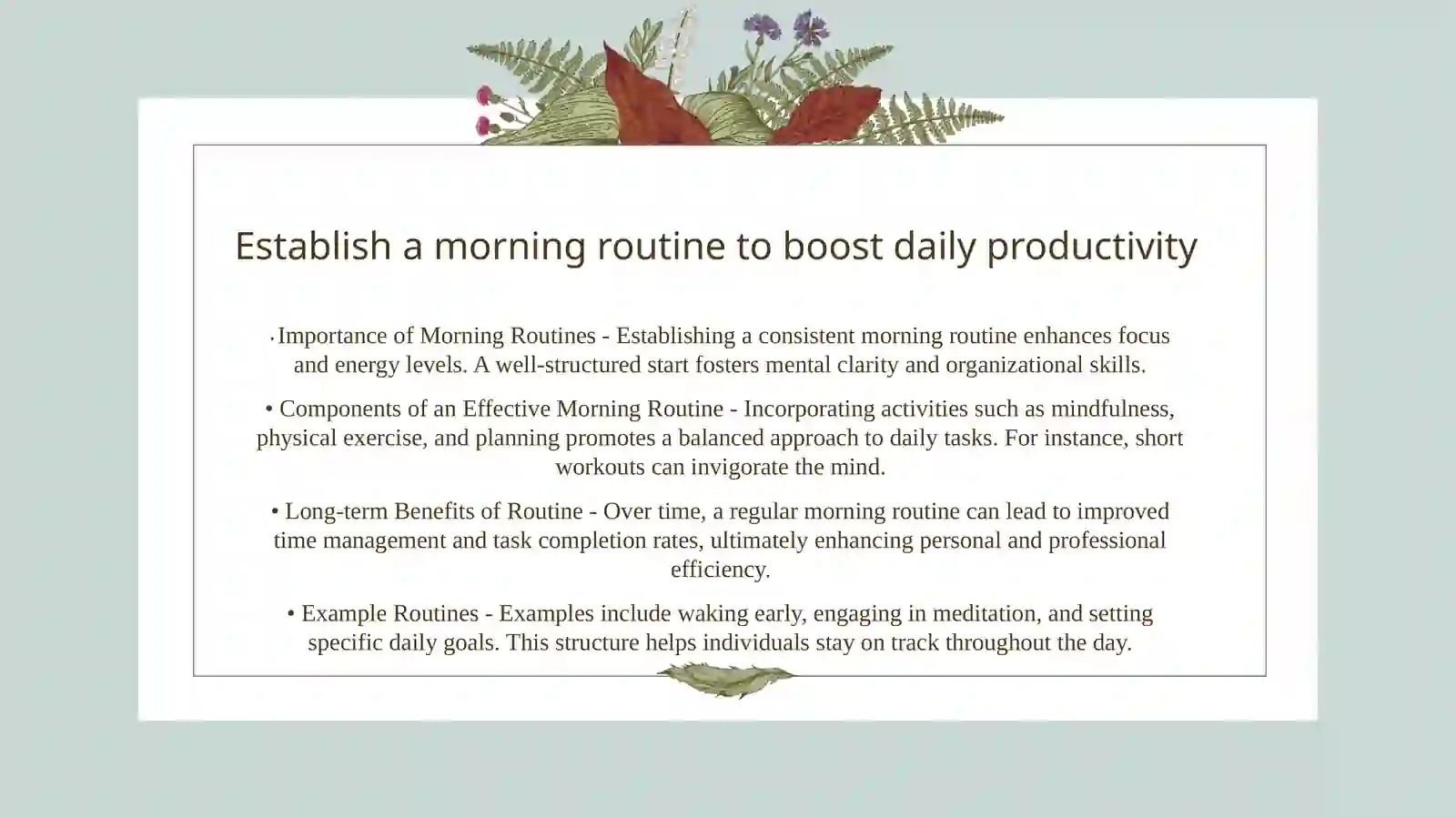 Establish a morning routine to boost daily productivity

• Importance of Morning Routines - Establishing a consistent morning routine enhances focus and energy levels. A well-structured start fosters mental clarity and organizational skills.

• Components of an Effective Morning Routine - Incorporating activities such as mindfulness, physical exercise, and planning promotes a balanced approach to daily tasks. For instance, short workouts can invigorate the mind.

• Long-term Benefits of Routine - Over time, a regular morning routine can lead to improved time management and task completion rates, ultimately enhancing personal and professional efficiency.

• Example Routines - Examples include waking early, engaging in meditation, and setting specific daily goals. This structure helps individuals stay on track throughout the day.